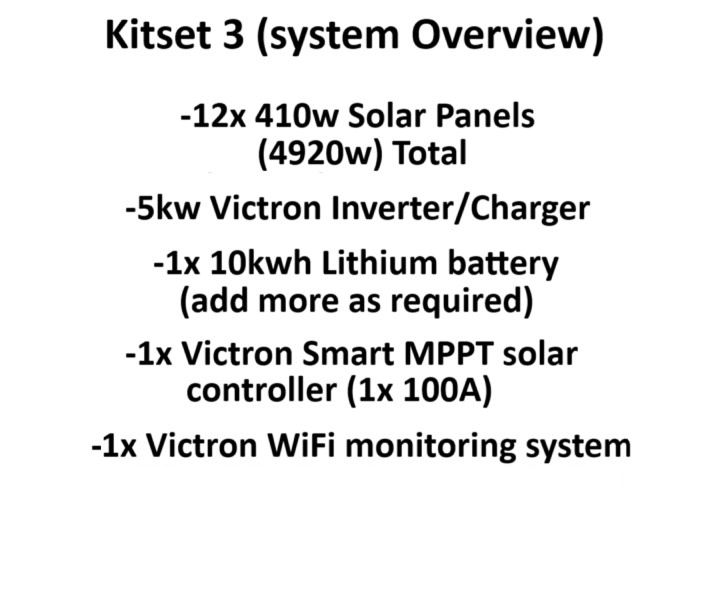 Kitset 3 (system Overview)

-12x 410w Solar Panels (4920w) Total

-5kw Victron Inverter/Charger

-1x 10kwh Lithium battery (add more as required)

-1x Victron Smart MPPT solar controller (1x 100A)

-1x Victron WiFi monitoring system